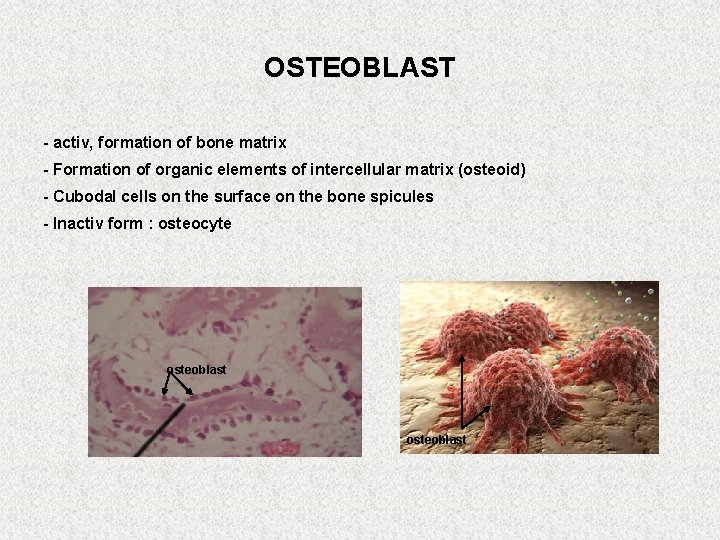 OSTEOBLAST

- activ, formation of bone matrix
- Formation of organic elements of intercellular matrix (osteoid)
- Cubodal cells on the surface on the bone spicules
- Inactiv form : osteocyte

osteoblast

osteoblast